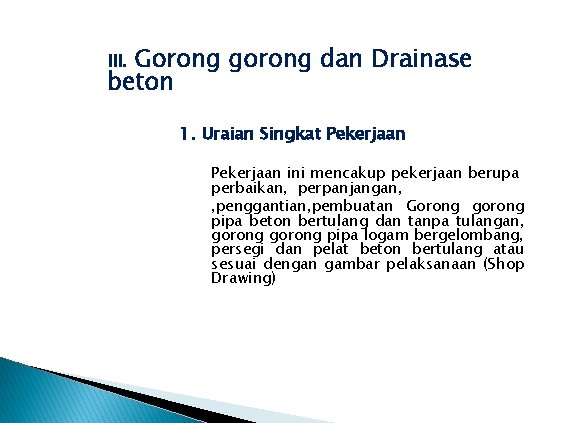 III. Gorong gorong dan Drainase beton

1. Uraian Singkat Pekerjaan

Pekerjaan ini mencakup pekerjaan berupa perbaikan, perpanjangan,

,penggantian,pembuatan Gorong gorong pipa beton bertulang dan tanpa tulangan, gorong gorong pipa logam bergelombang, persegi dan pelat beton bertulang atau sesuai dengan gambar pelaksanaan (Shop Drawing)